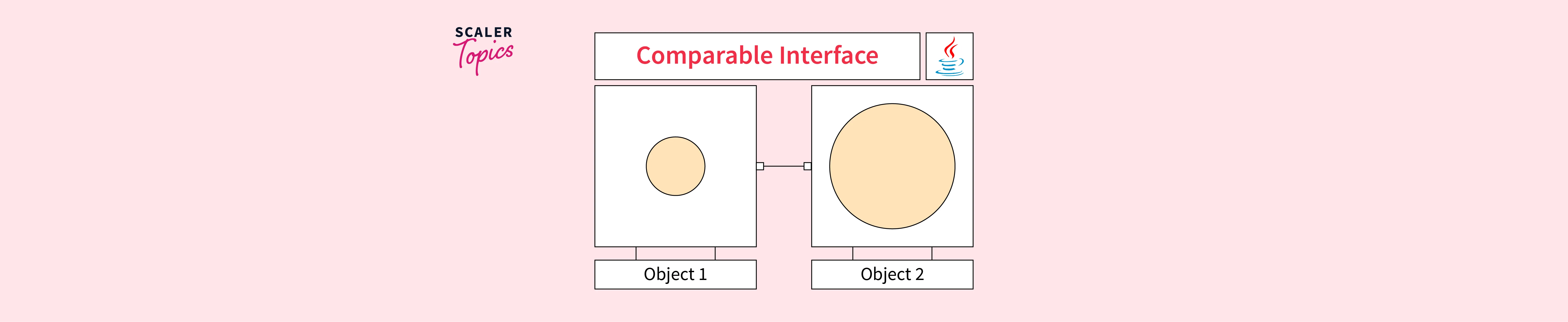 SCALER
Topics

Comparable Interface

Object 1

Object 2